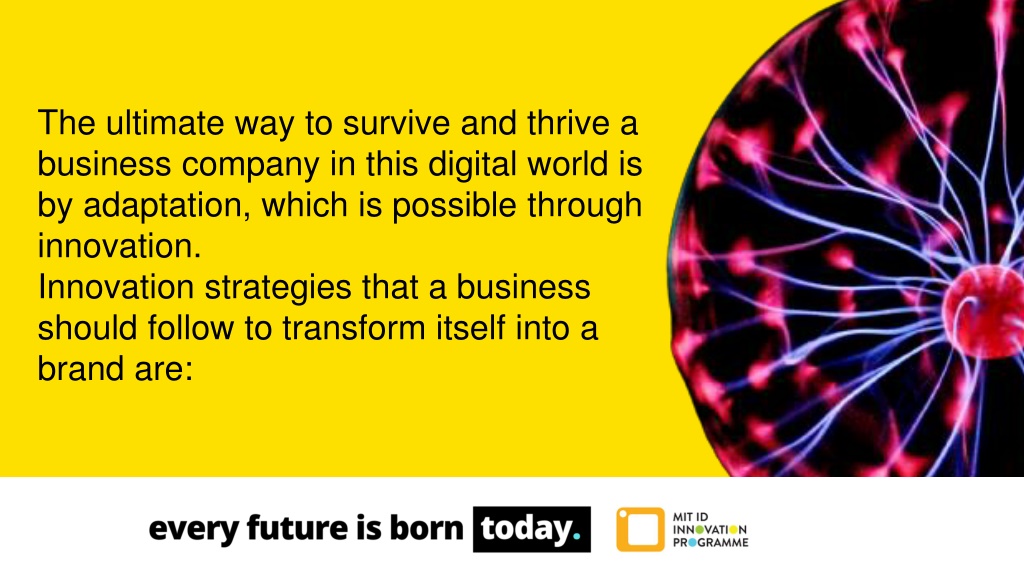 The ultimate way to survive and thrive a business company in this digital world is by adaptation, which is possible through innovation.
Innovation strategies that a business should follow to transform itself into a brand are:

every future is born today.

MIT ID
INNOVATION
PROGRAMME